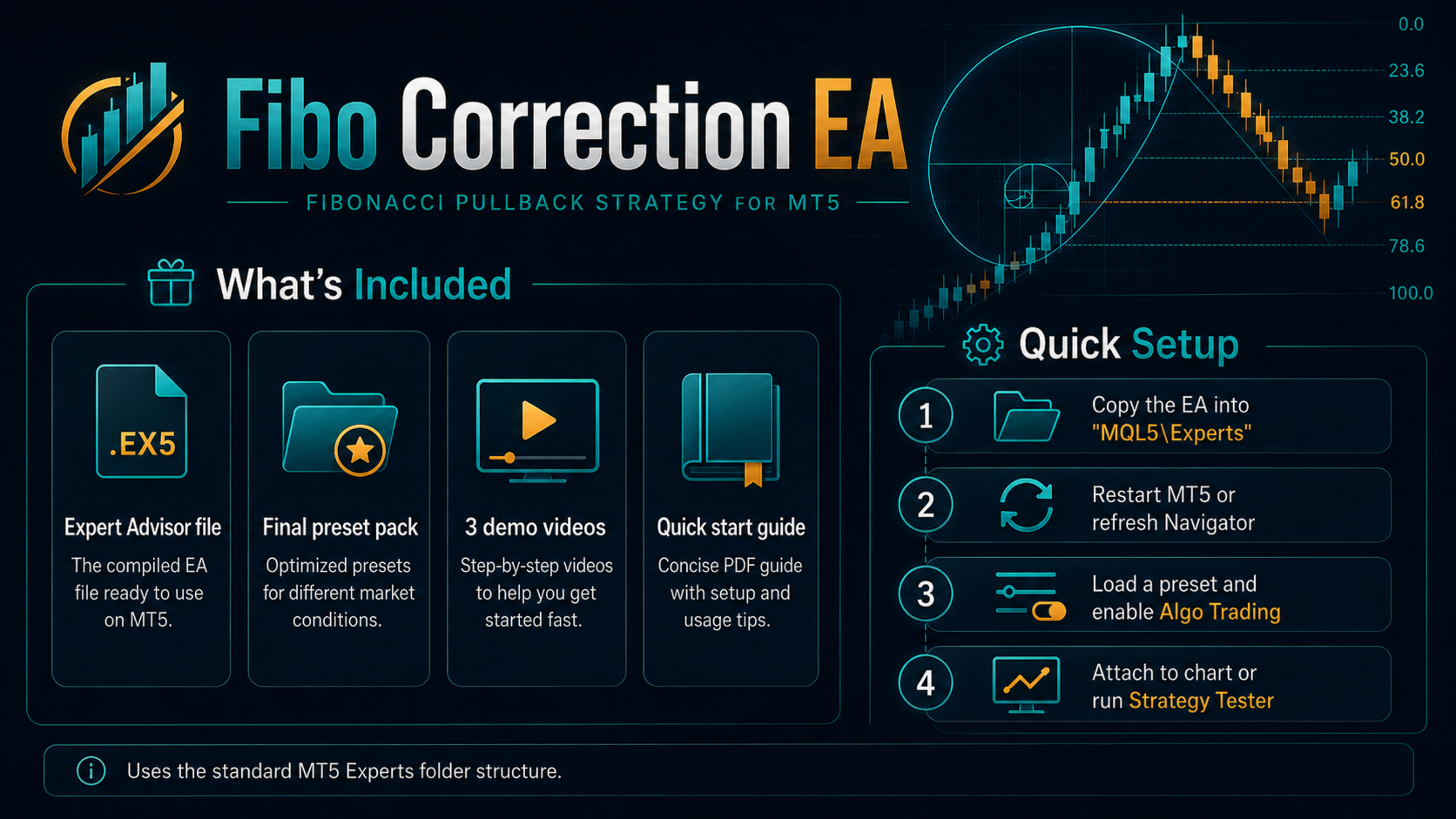 Fibo Correction EA

FIBONACCI PULLBACK STRATEGY FOR MT5

0.0
23.6
38.2
50.0
61.8
78.6
100.0

What's Included

.EX5

Expert Advisor file
The compiled EA file ready to use on MT5.

Final preset pack
Optimized presets for different market conditions.

3 demo videos
Step-by-step videos to help you get started fast.

Quick start guide
Concise PDF guide with setup and usage tips.

Quick Setup

1 Copy the EA into "MQL5\Experts"

2 Restart MT5 or refresh Navigator

3 Load a preset and enable Algo Trading

4 Attach to chart or run Strategy Tester

Uses the standard MT5 Experts folder structure.